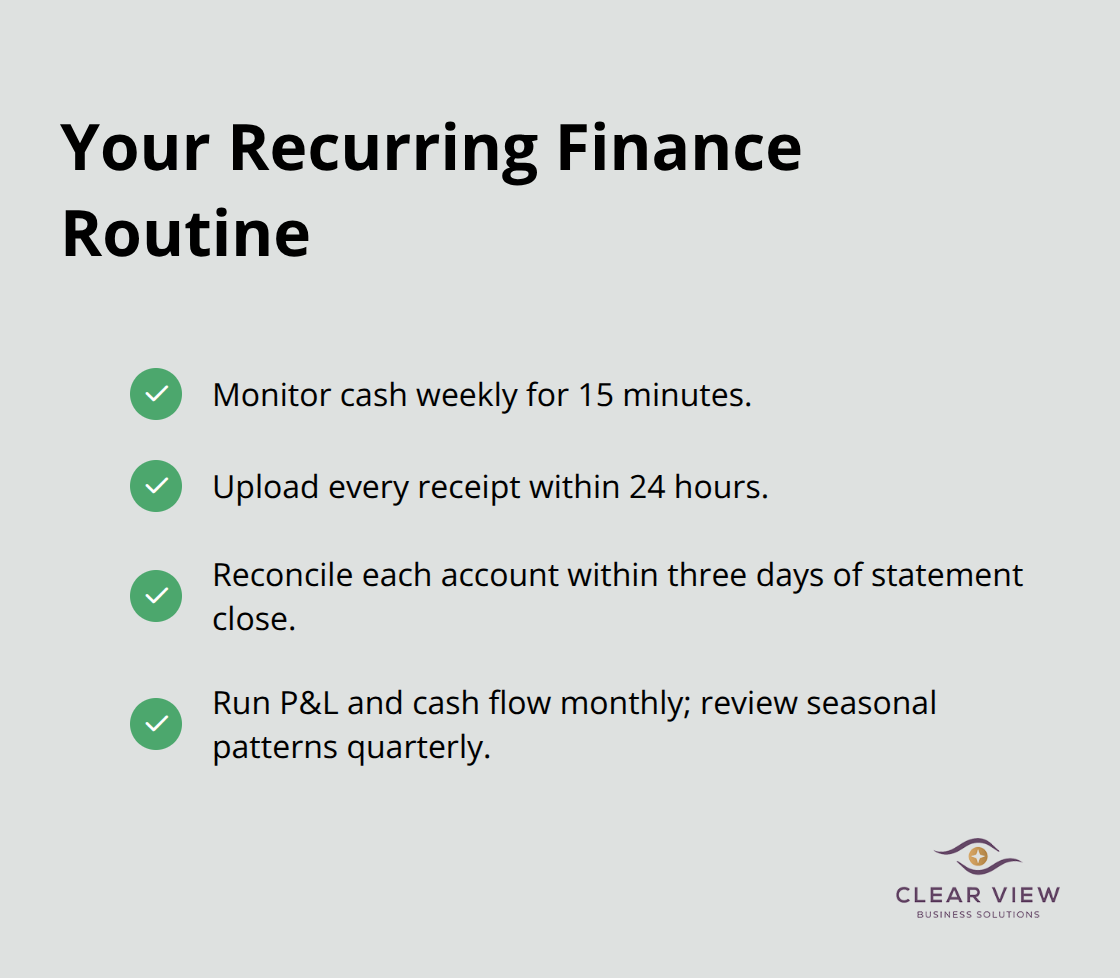 Your Recurring Finance Routine

Monitor cash weekly for 15 minutes.

Upload every receipt within 24 hours.

Reconcile each account within three days of statement close.

Run P&L and cash flow monthly; review seasonal patterns quarterly.

CLEAR VIEW
BUSINESS SOLUTIONS